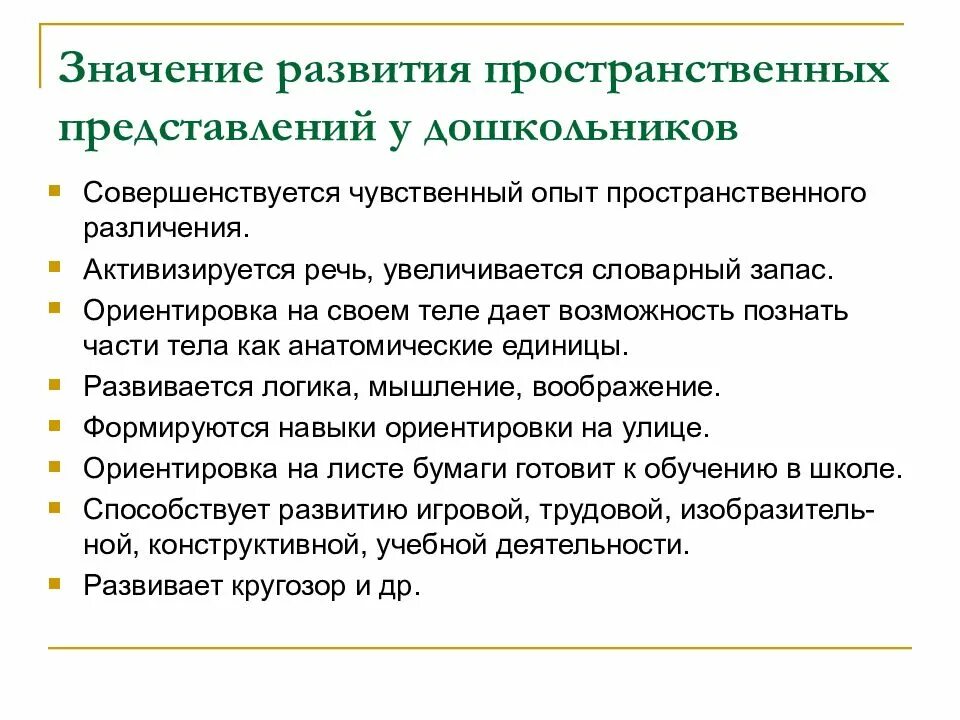 Значение развития пространственных представлений у дошкольников

- Совершенствуется чувственный опыт пространственного различения.
- Активизируется речь, увеличивается словарный запас.
- Ориентировка на своем теле дает возможность познать части тела как анатомические единицы.
- Развивается логика, мышление, воображение.
- Формируются навыки ориентировки на улице.
- Ориентировка на листе бумаги готовит к обучению в школе.
- Способствует развитию игровой, трудовой, изобразительной, конструктивной, учебной деятельности.
- Развивает кругозор и др.